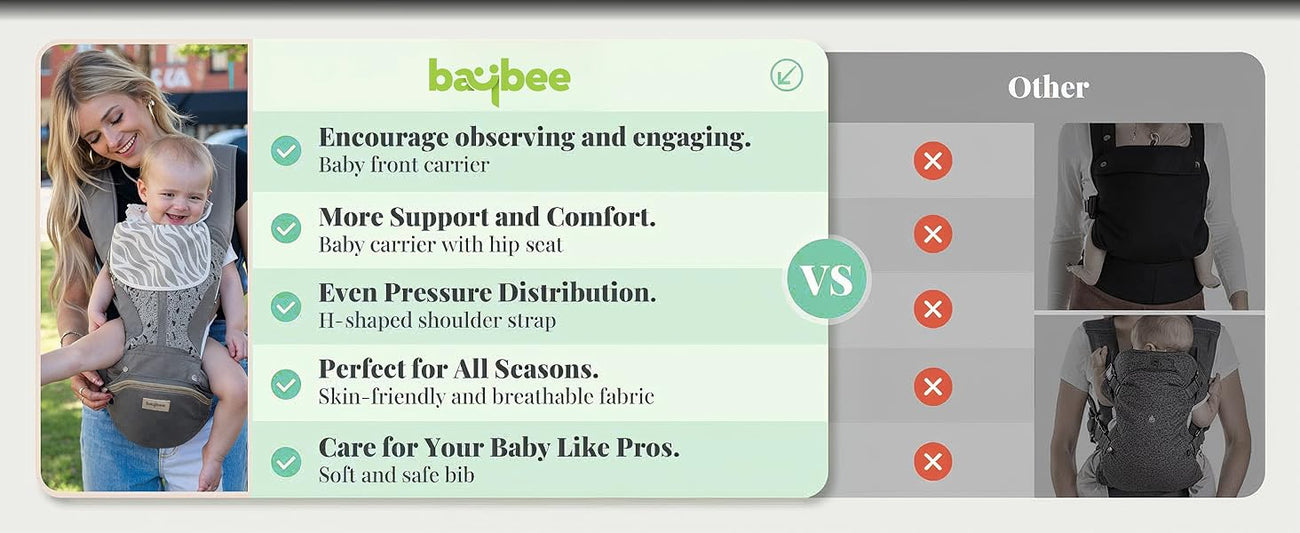 baybee

Encourage observing and engaging.
Baby front carrier

More Support and Comfort.
Baby carrier with hip seat

Even Pressure Distribution.
H-shaped shoulder strap

Perfect for All Seasons.
Skin-friendly and breathable fabric

Care for Your Baby Like Pros.
Soft and safe bib

VS

Other